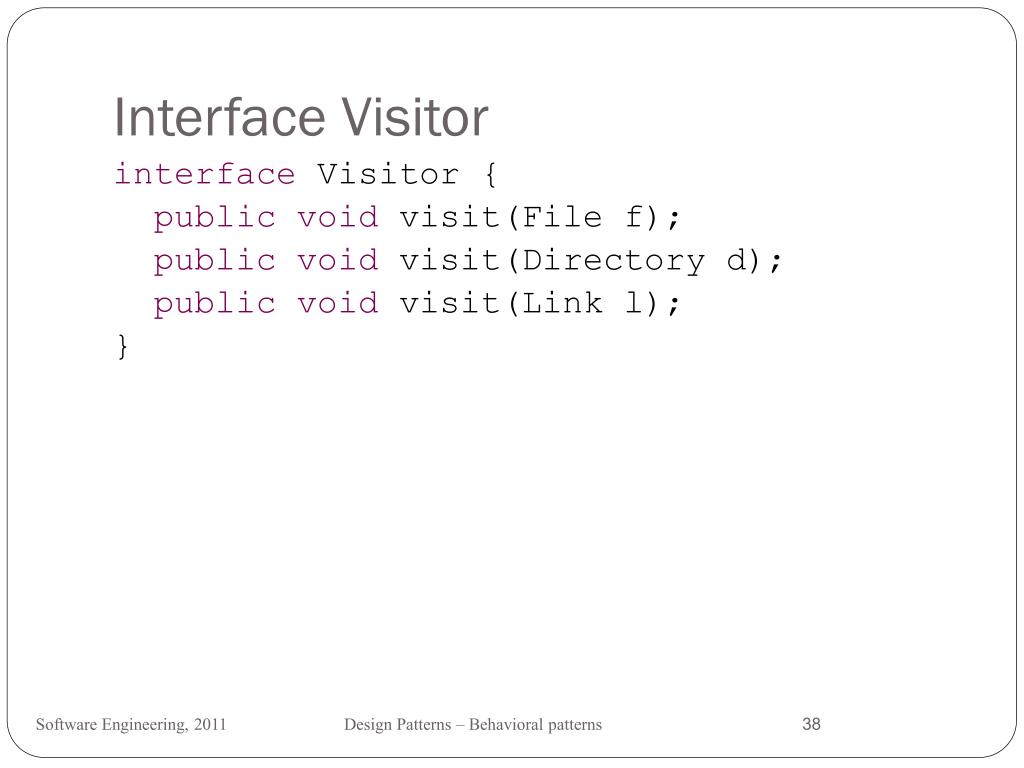 Interface Visitor

interface Visitor {
  public void visit(File f);
  public void visit(Directory d);
  public void visit(Link l);
}

Software Engineering, 2011

Design Patterns – Behavioral patterns

38